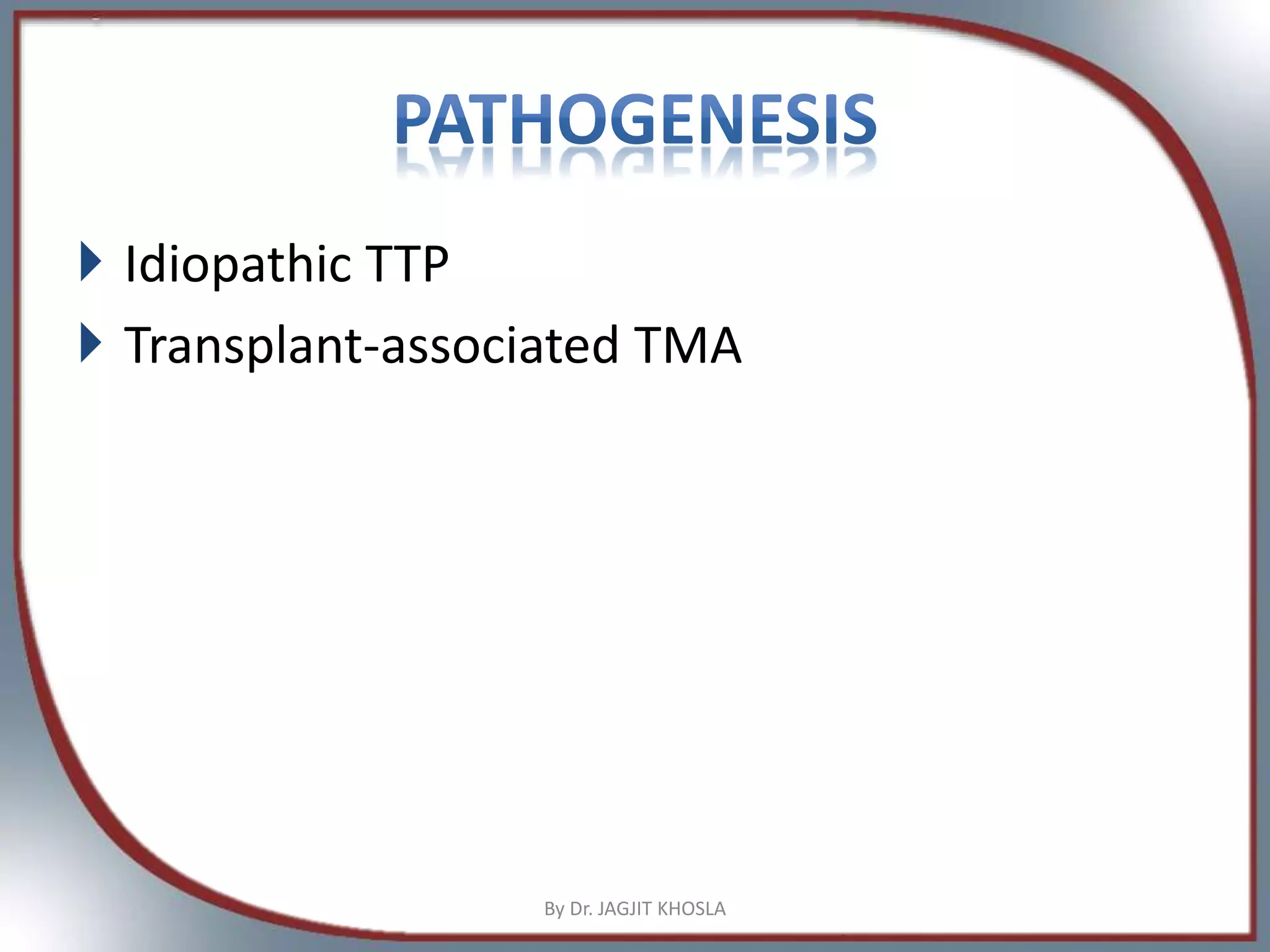 PATHOGENESIS

Idiopathic TTP

Transplant-associated TMA

By Dr. JAGJIT KHOSLA